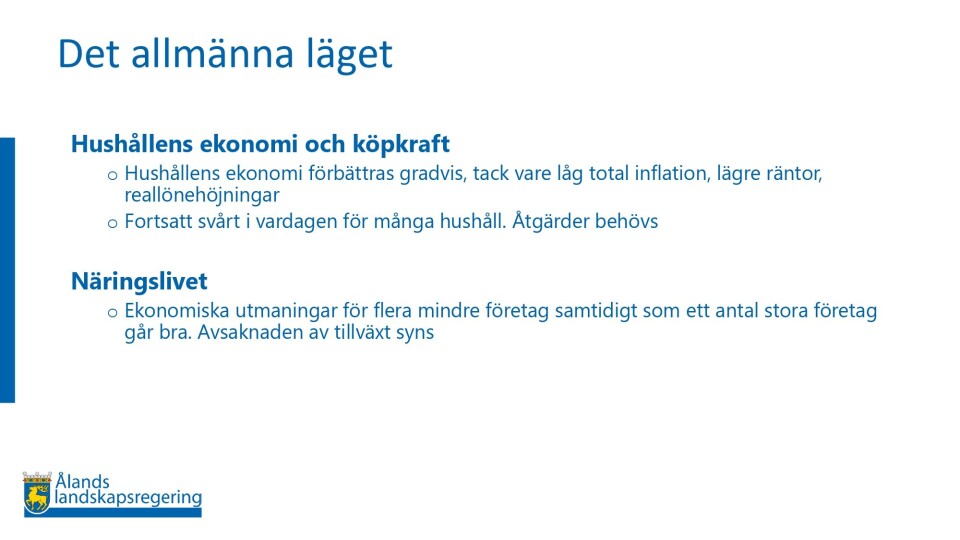 Det allmänna läget

Hushållens ekonomi och köpkraft

o Hushållens ekonomi förbättras gradvis, tack vare låg total inflation, lägre räntor, reallönehöjningar

o Fortsatt svårt i vardagen för många hushåll. Åtgärder behövs

Näringslivet

o Ekonomiska utmaningar för flera mindre företag samtidigt som ett antal stora företag går bra. Avsaknaden av tillväxt syns

Ålands landskapsregering